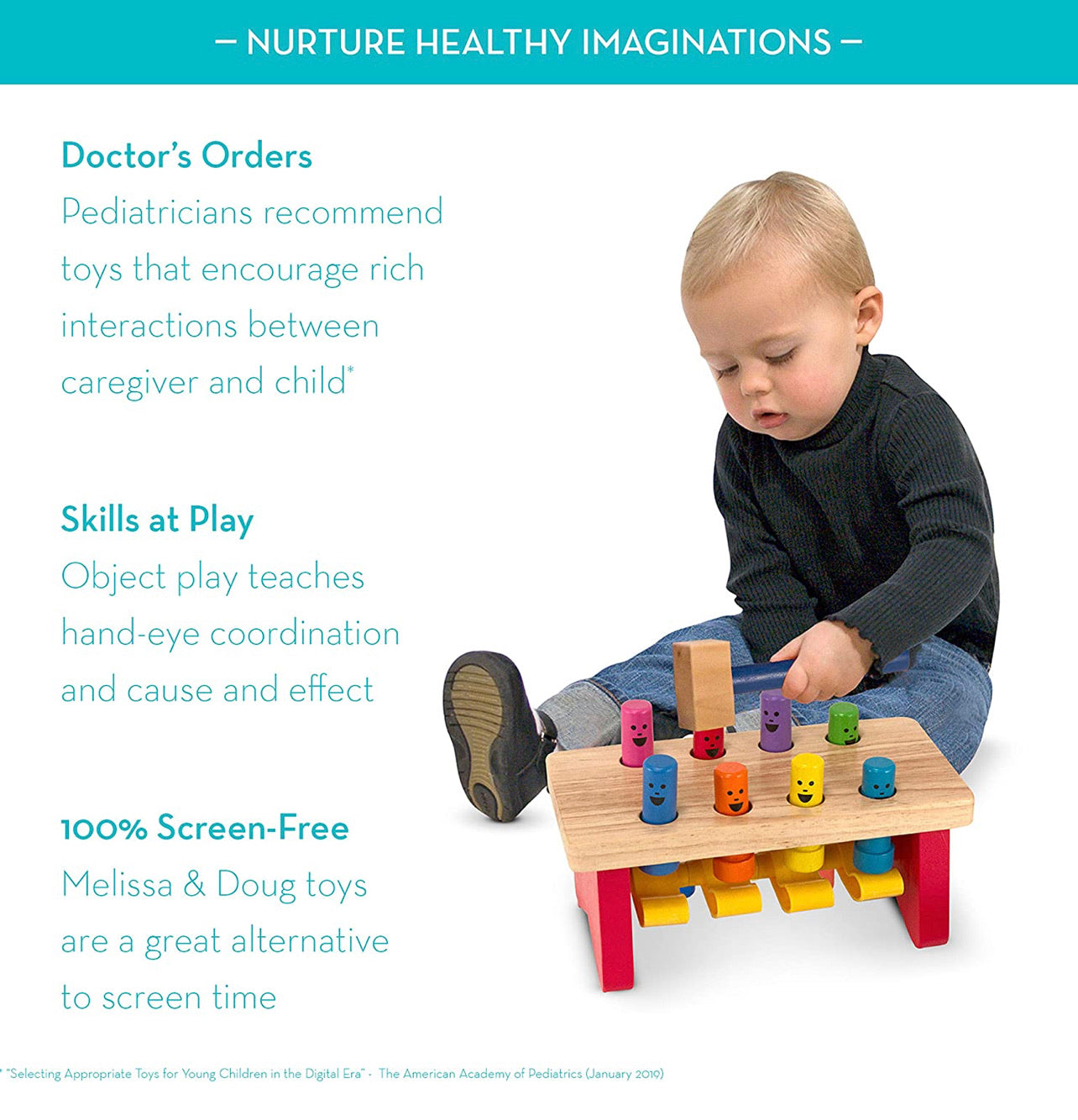 — NURTURE HEALTHY IMAGINATIONS —

Doctor's Orders
Pediatricians recommend toys that encourage rich interactions between caregiver and child*

Skills at Play
Object play teaches hand-eye coordination and cause and effect

100% Screen-Free
Melissa & Doug toys are a great alternative to screen time

* "Selecting Appropriate Toys for Young Children in the Digital Era" - The American Academy of Pediatrics (January 2019)